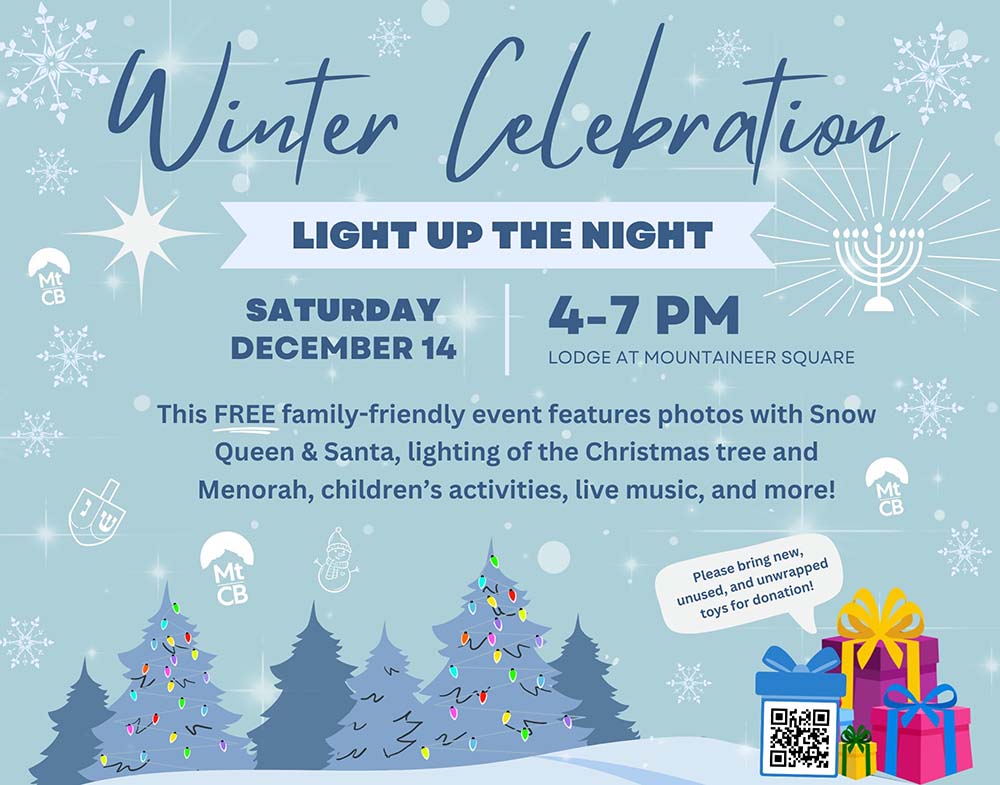 Winter Celebration

LIGHT UP THE NIGHT

Mt CB

SATURDAY DECEMBER 14

4-7 PM
LODGE AT MOUNTAINEER SQUARE

This FREE family-friendly event features photos with Snow Queen & Santa, lighting of the Christmas tree and Menorah, children's activities, live music, and more!

Mt CB

Mt CB

Please bring new, unused, and unwrapped toys for donation!